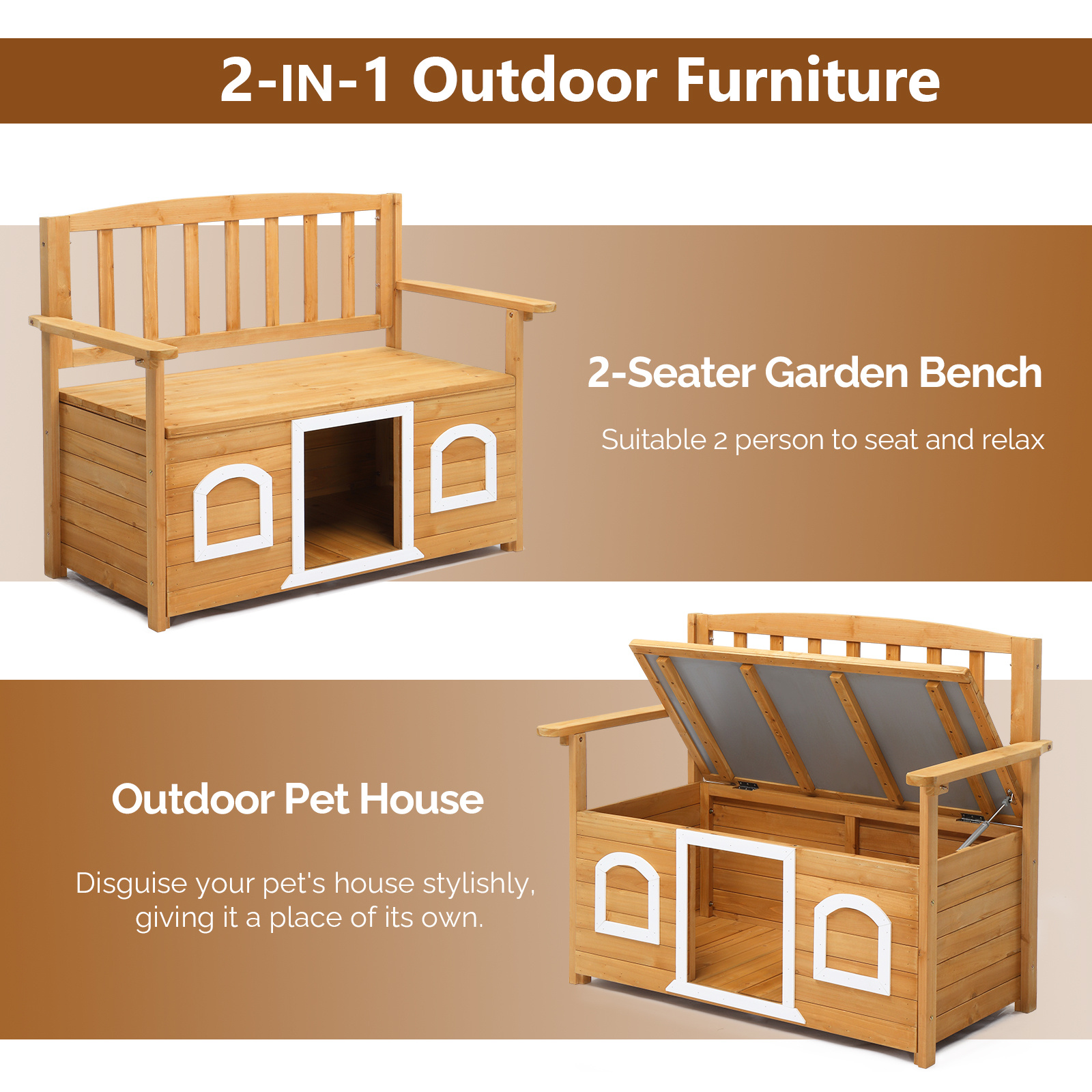 2-IN-1 Outdoor Furniture

2-Seater Garden Bench

Suitable 2 person to seat and relax

Outdoor Pet House

Disguise your pet's house stylishly, giving it a place of its own.